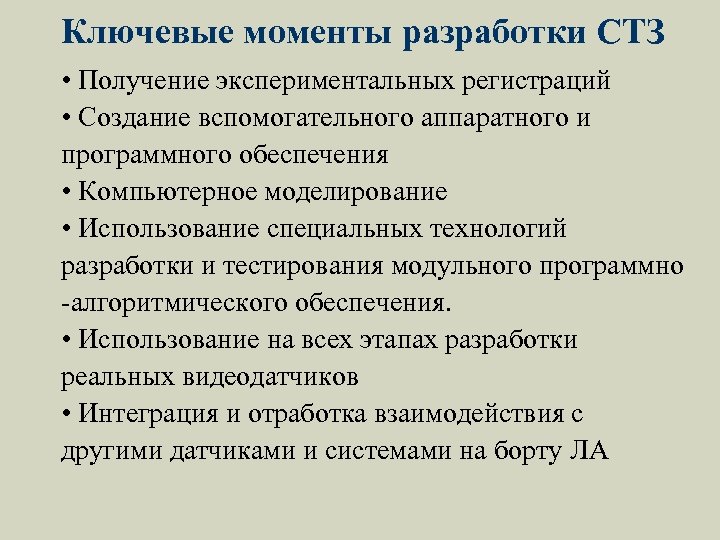 Ключевые моменты разработки СТЗ

• Получение экспериментальных регистраций

• Создание вспомогательного аппаратного и программного обеспечения

• Компьютерное моделирование

• Использование специальных технологий разработки и тестирования модульного программно -алгоритмического обеспечения.

• Использование на всех этапах разработки реальных видеодатчиков

• Интеграция и отработка взаимодействия с другими датчиками и системами на борту ЛА